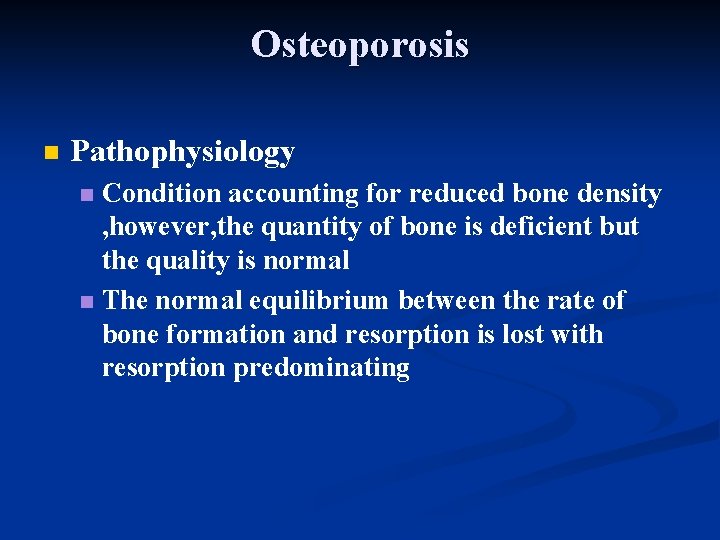 Osteoporosis

Pathophysiology

Condition accounting for reduced bone density ,however,the quantity of bone is deficient but the quality is normal

The normal equilibrium between the rate of bone formation and resorption is lost with resorption predominating